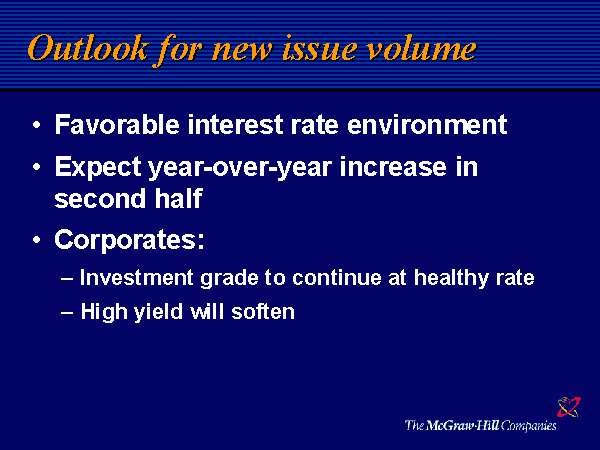 Outlook for new issue volume

• Favorable interest rate environment

• Expect year-over-year increase in second half

• Corporates:

– Investment grade to continue at healthy rate

– High yield will soften

The McGraw-Hill Companies